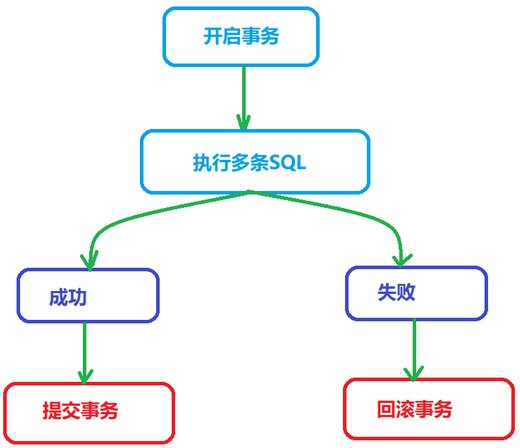 开启事务

执行多条SQL

成功

失败

提交事务

回滚事务